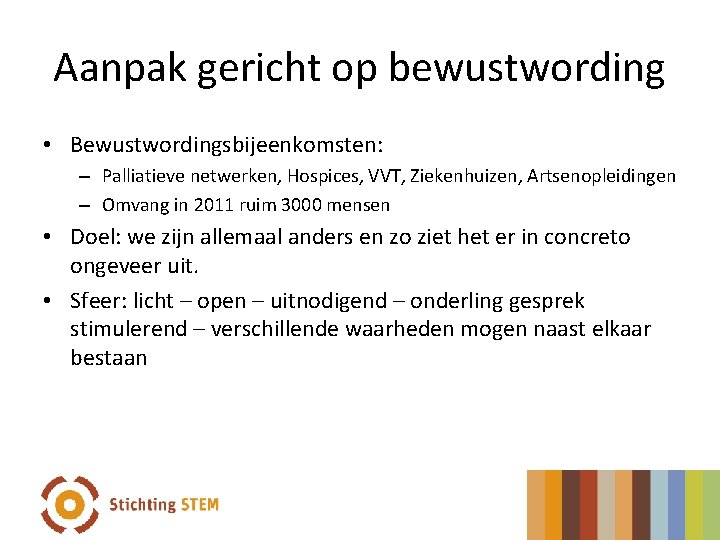 Aanpak gericht op bewustwording

• Bewustwordingsbijeenkomsten:
– Palliatieve netwerken, Hospices, VVT, Ziekenhuizen, Artsenopleidingen
– Omvang in 2011 ruim 3000 mensen

• Doel: we zijn allemaal anders en zo ziet het er in concreto ongeveer uit.

• Sfeer: licht – open – uitnodigend – onderling gesprek stimulerend – verschillende waarheden mogen naast elkaar bestaan

Stichting STEM